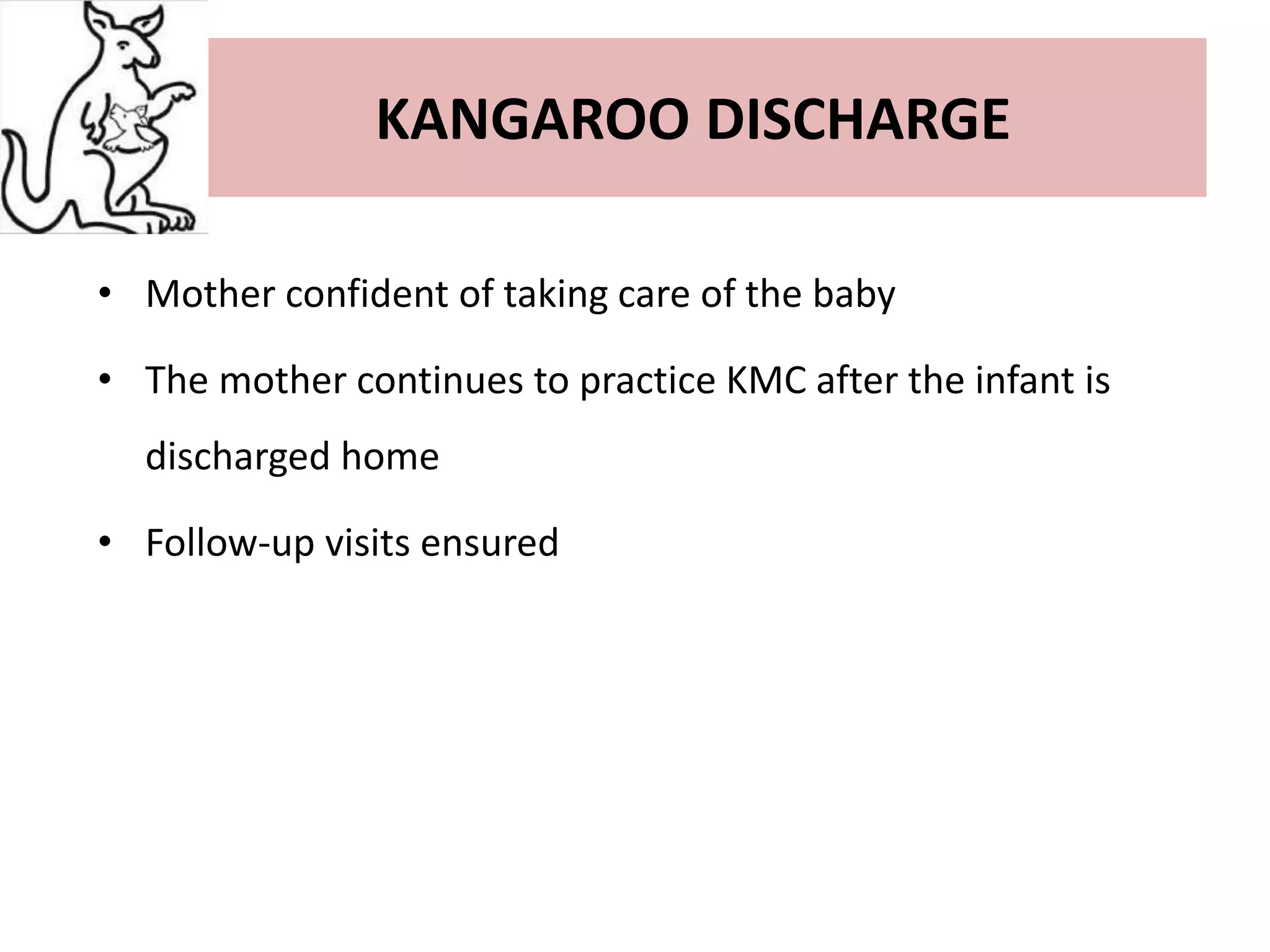 KANGAROO DISCHARGE

• Mother confident of taking care of the baby

• The mother continues to practice KMC after the infant is discharged home

• Follow-up visits ensured